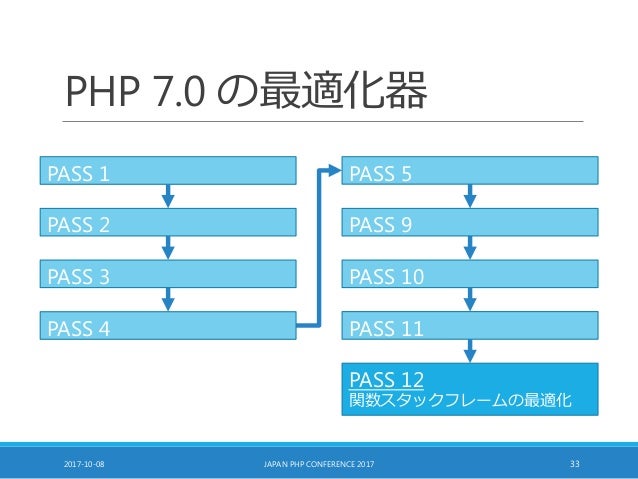 PHP 7.0 の最適化器

PASS 1

PASS 2

PASS 3

PASS 4

PASS 5

PASS 9

PASS 10

PASS 11

PASS 12
関数スタックフレームの最適化

2017-10-08

JAPAN PHP CONFERENCE 2017

33